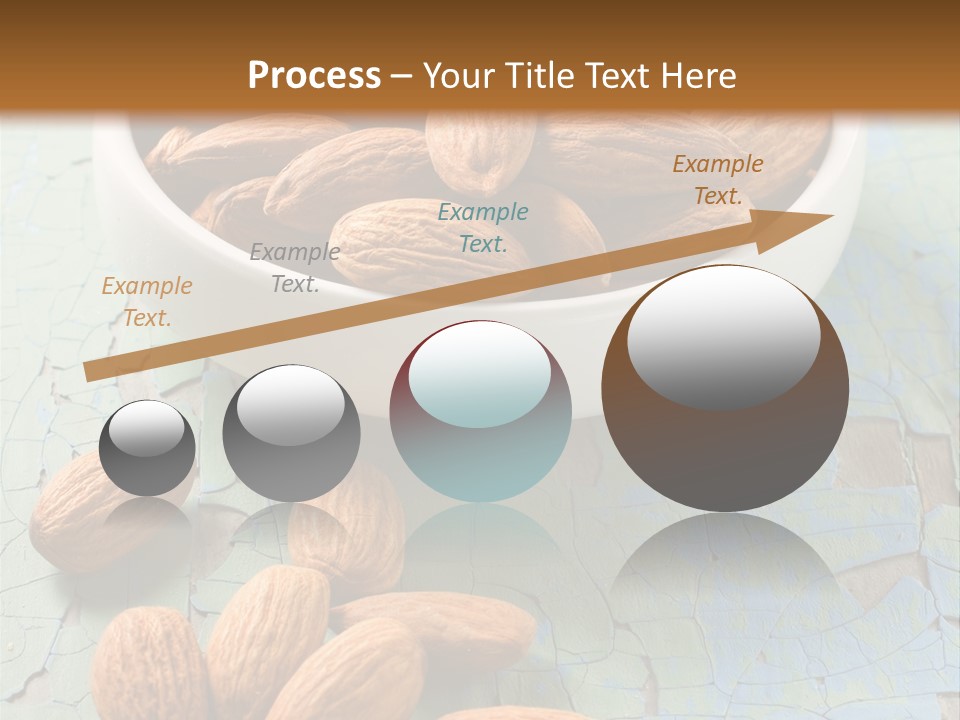 Process – Your Title Text Here

Example Text.

Example Text.

Example Text.

Example Text.